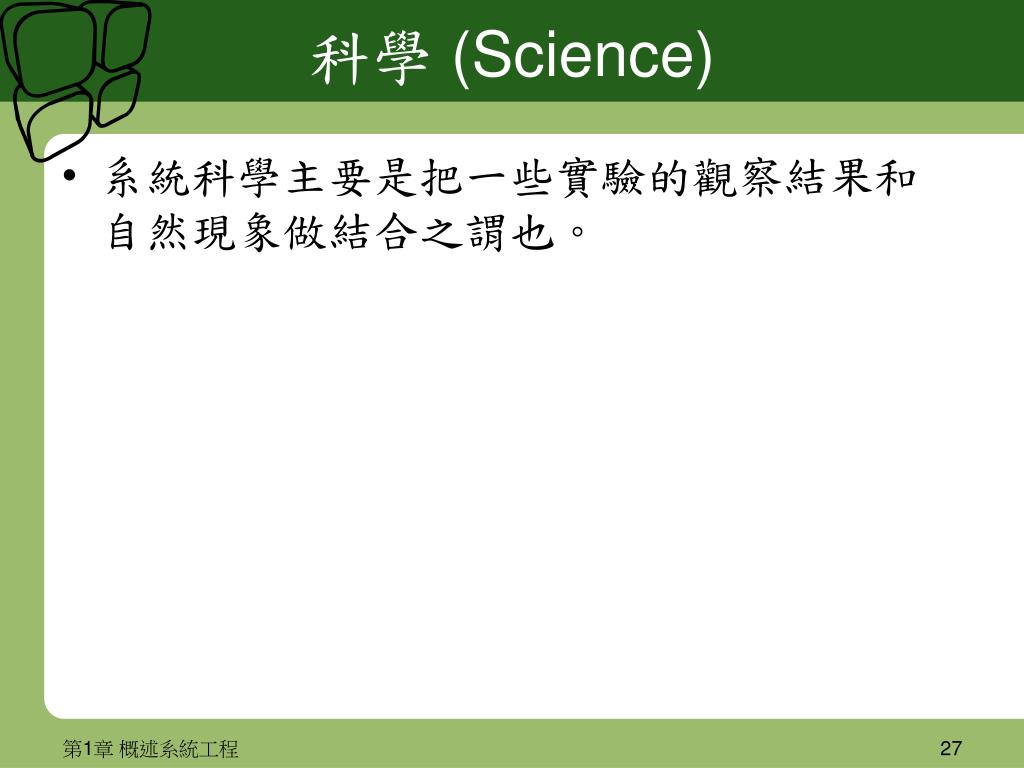 科學 (Science)

• 系統科學主要是把一些實驗的觀察結果和自然現象做結合之謂也。

第1章 概述系統工程

27